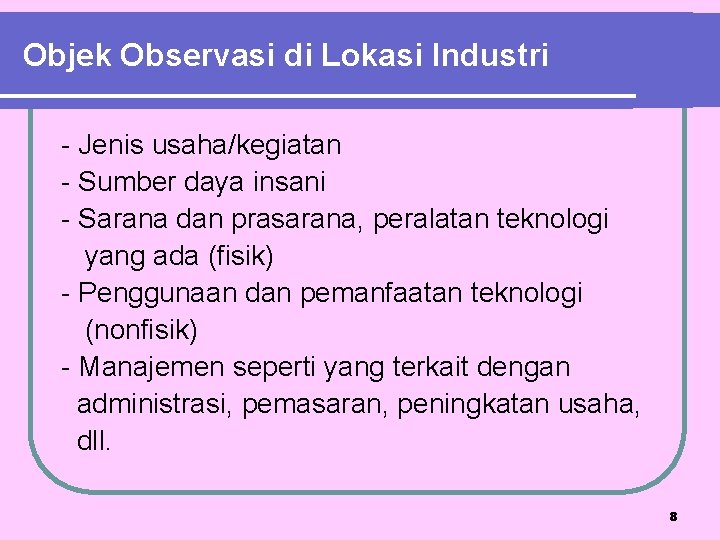 Objek Observasi di Lokasi Industri

- Jenis usaha/kegiatan
- Sumber daya insani
- Sarana dan prasarana, peralatan teknologi yang ada (fisik)
- Penggunaan dan pemanfaatan teknologi (nonfisik)
- Manajemen seperti yang terkait dengan administrasi, pemasaran, peningkatan usaha, dll.

8